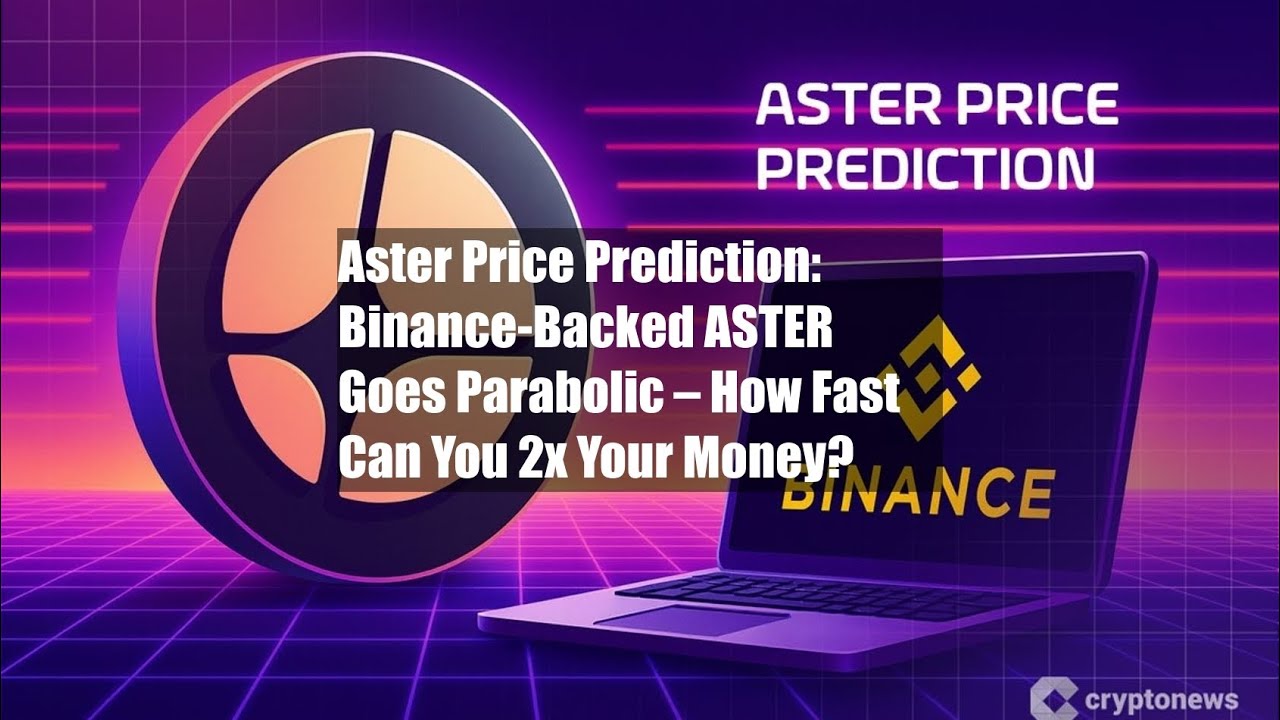 ASTER PRICE PREDICTION

Aster Price Prediction: Binance-Backed ASTER Goes Parabolic – How Fast Can You 2x Your Money?

BINANCE

cryptonews